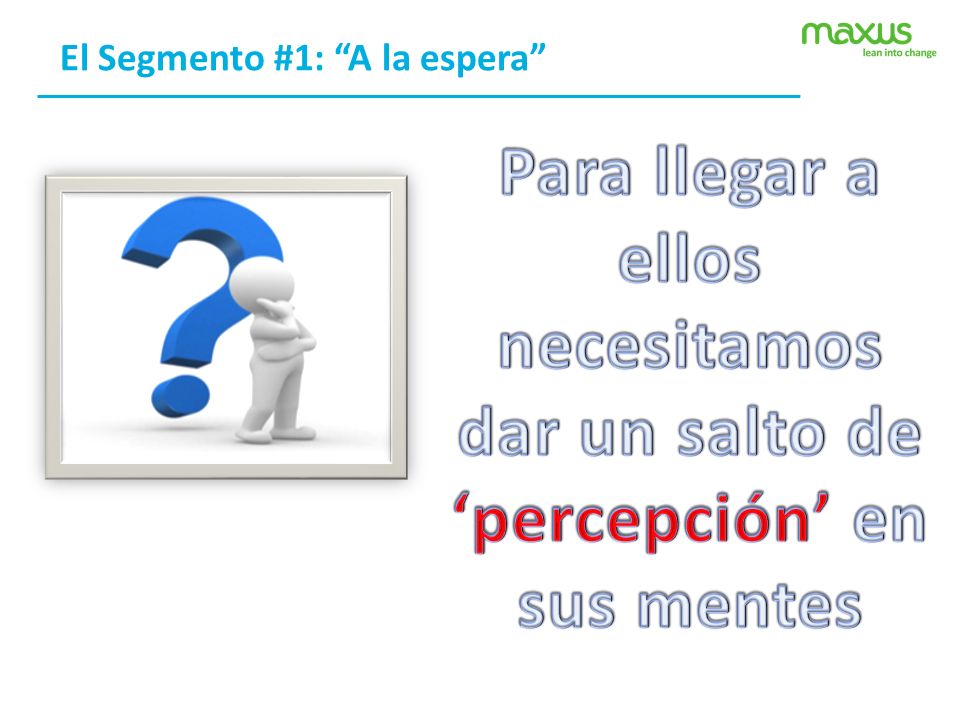 El Segmento #1: “A la espera”

maxus
lean into change

Para llegar a ellos necesitamos dar un salto de ‘percepción’ en sus mentes